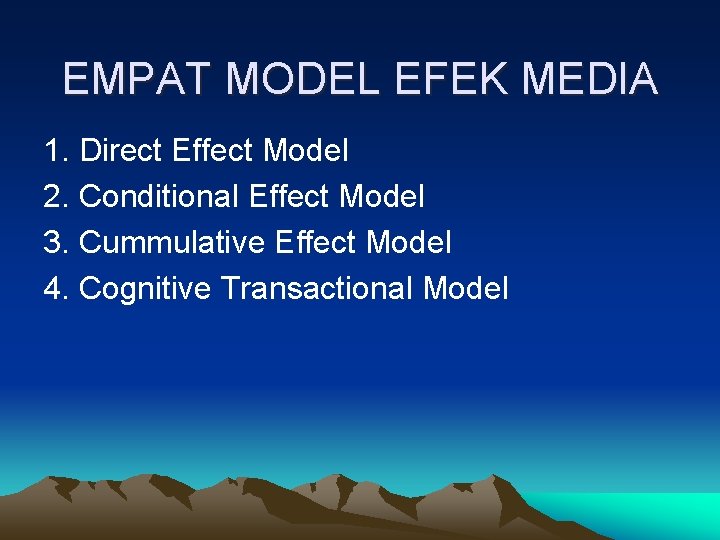 EMPAT MODEL EFEK MEDIA

1. Direct Effect Model
2. Conditional Effect Model
3. Cummulative Effect Model
4. Cognitive Transactional Model